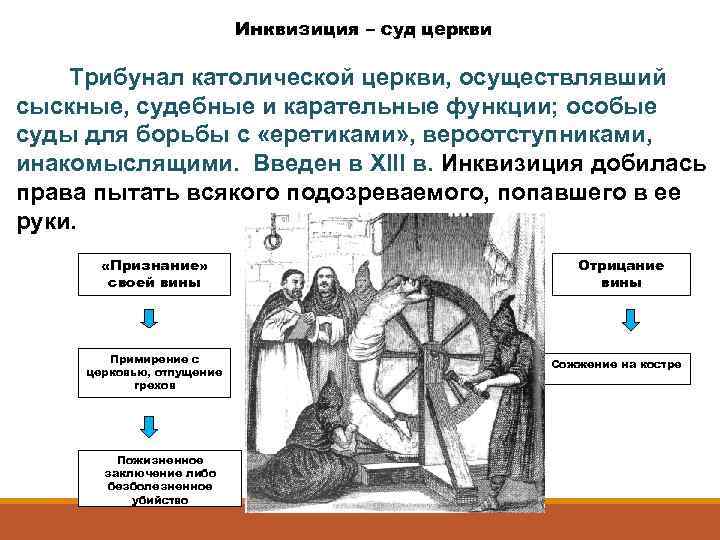 Инквизиция – суд церкви

Трибунал католической церкви, осуществлявший сыскные, судебные и карательные функции; особые суды для борьбы с «еретиками», вероотступниками, инакомыслящими. Введен в XIII в. Инквизиция добилась права пытать всякого подозреваемого, попавшего в ее руки.

«Признание» своей вины

Примирение с церковью, отпущение грехов

Пожизненное заключение либо безболезненное убийство

Отрицание вины

Сожжение на костре